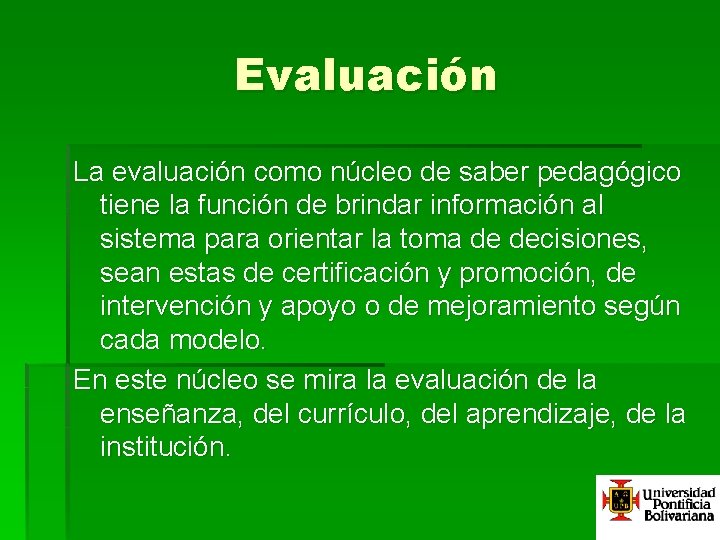 Evaluación

La evaluación como núcleo de saber pedagógico tiene la función de brindar información al sistema para orientar la toma de decisiones, sean estas de certificación y promoción, de intervención y apoyo o de mejoramiento según cada modelo.

En este núcleo se mira la evaluación de la enseñanza, del currículo, del aprendizaje, de la institución.

Universidad Pontificia Bolivariana